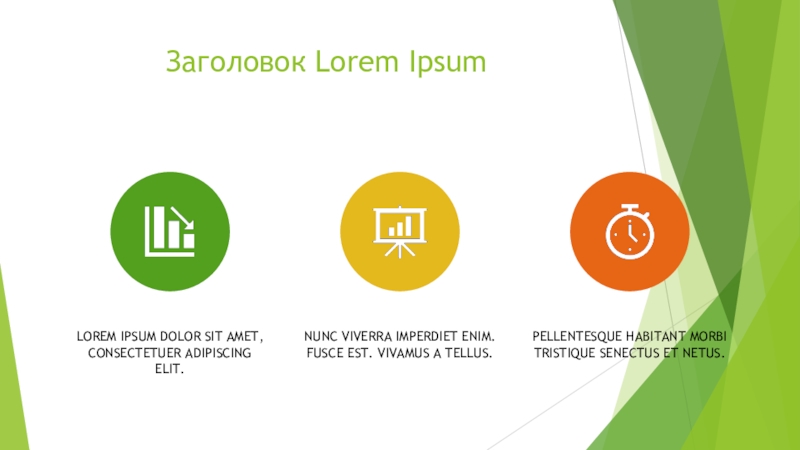 Заголовок Lorem Ipsum

LOREM IPSUM DOLOR SIT AMET, CONSECTETUER ADIPISCING ELIT.

NUNC VIVERRA IMPERDIET ENIM. FUSCE EST. VIVAMUS A TELLUS.

PELLENTESQUE HABITANT MORBI TRISTIQUE SENECTUS ET NETUS.